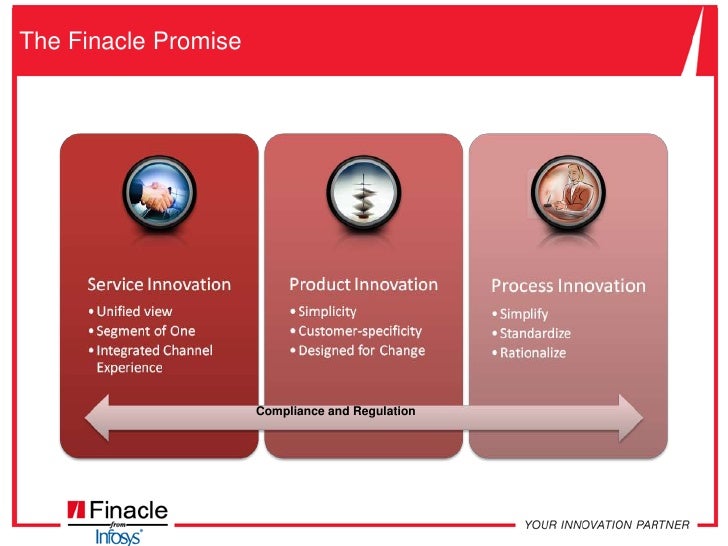 The Finacle Promise

Service Innovation
• Unified view
• Segment of One
• Integrated Channel Experience

Product Innovation
• Simplicity
• Customer-specificity
• Designed for Change

Process Innovation
• Simplify
• Standardize
• Rationalize

Compliance and Regulation

Finacle
from
Infosys

YOUR INNOVATION PARTNER